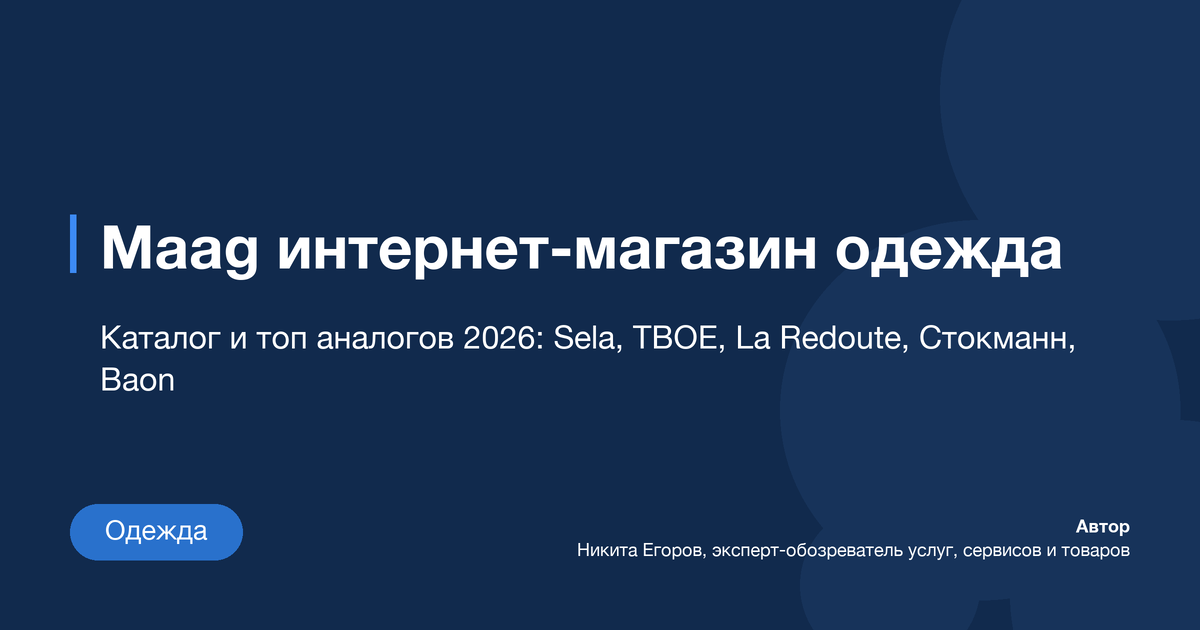 Maag интернет-магазин одежда

Каталог и топ аналогов 2026: Sela, ТВОЕ, La Redoute, Стокманн, Baon

Одежда

Автор
Никита Егоров, эксперт-обозреватель услуг, сервисов и товаров